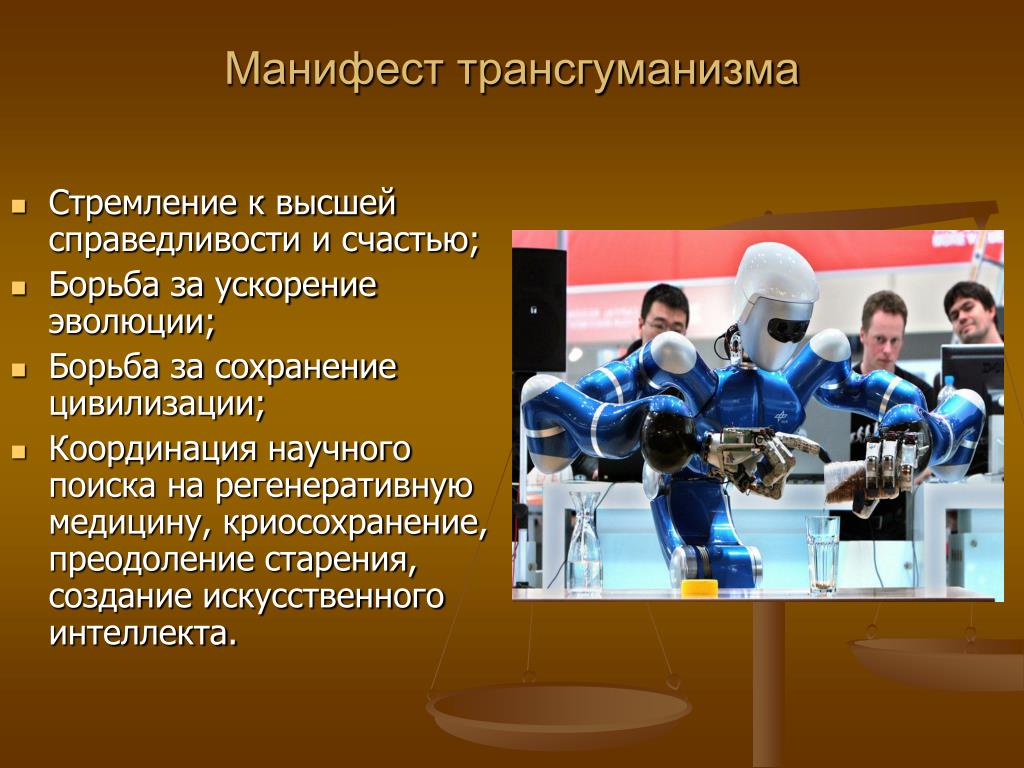 Манифест трансгуманизма

- Стремление к высшей справедливости и счастью;
- Борьба за ускорение эволюции;
- Борьба за сохранение цивилизации;
- Координация научного поиска на регенеративную медицину, криосохранение, преодоление старения, создание искусственного интеллекта.